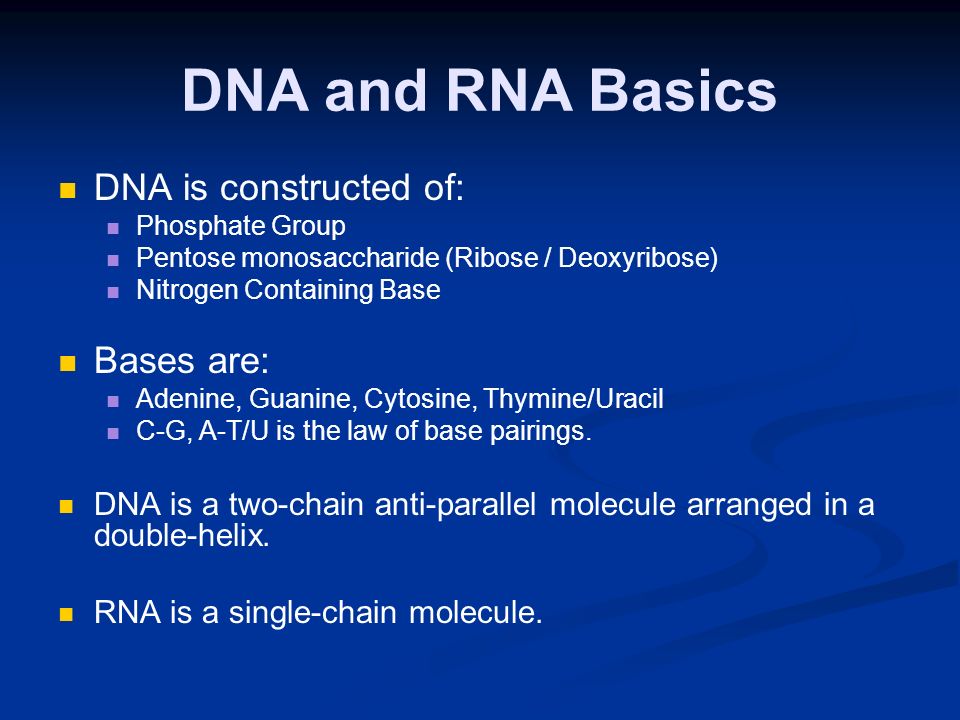 DNA and RNA Basics

DNA is constructed of:
Phosphate Group
Pentose monosaccharide (Ribose / Deoxyribose)
Nitrogen Containing Base

Bases are:
Adenine, Guanine, Cytosine, Thymine/Uracil
C-G, A-T/U is the law of base pairings.

DNA is a two-chain anti-parallel molecule arranged in a double-helix.

RNA is a single-chain molecule.